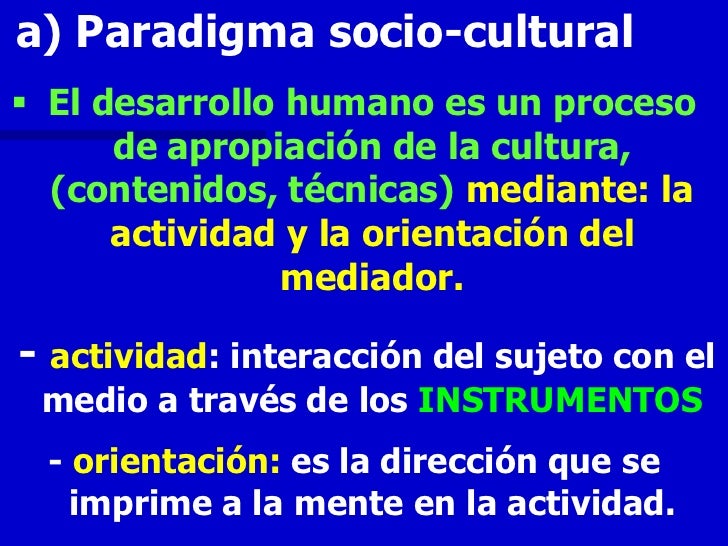 a) Paradigma socio-cultural

▪ El desarrollo humano es un proceso de apropiación de la cultura, (contenidos, técnicas) mediante: la actividad y la orientación del mediador.

- actividad: interacción del sujeto con el medio a través de los INSTRUMENTOS

- orientación: es la dirección que se imprime a la mente en la actividad.